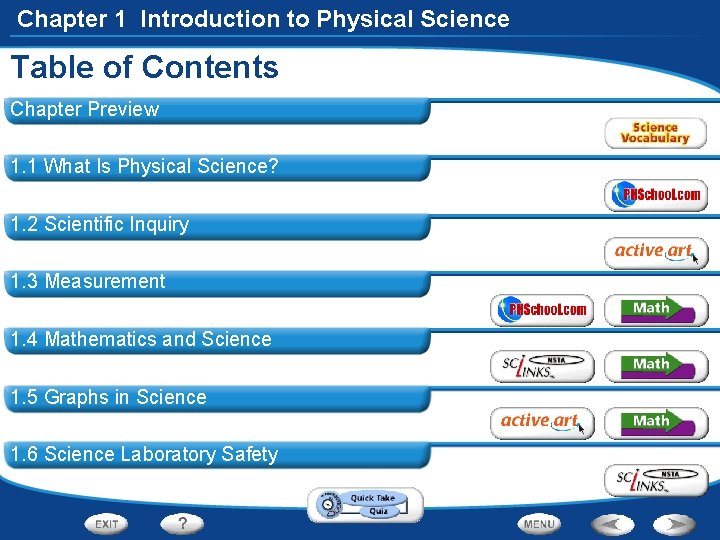 Chapter 1 Introduction to Physical Science

Table of Contents

Chapter Preview

Science Vocabulary

1.1 What Is Physical Science?

PHSchool.com

1.2 Scientific Inquiry

active art

1.3 Measurement

PHSchool.com

Math

1.4 Mathematics and Science

SCI LINKS NSTA

Math

1.5 Graphs in Science

active art

Math

1.6 Science Laboratory Safety

SCI LINKS NSTA

Quick Take Quiz

EXIT

?

MENU